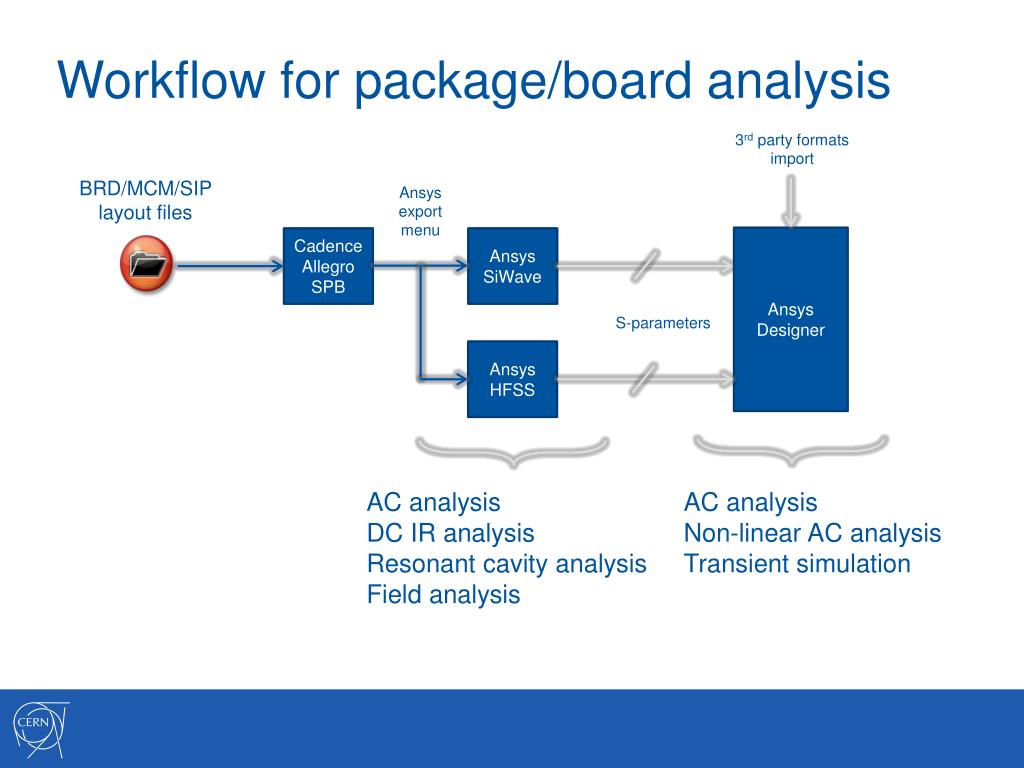 Workflow for package/board analysis

3$^{rd}$ party formats import

BRD/MCM/SIP layout files

Ansys export menu

Cadence Allegro SPB

Ansys SiWave

Ansys HFSS

S-parameters

Ansys Designer

AC analysis
DC IR analysis
Resonant cavity analysis
Field analysis

AC analysis
Non-linear AC analysis
Transient simulation

CERN